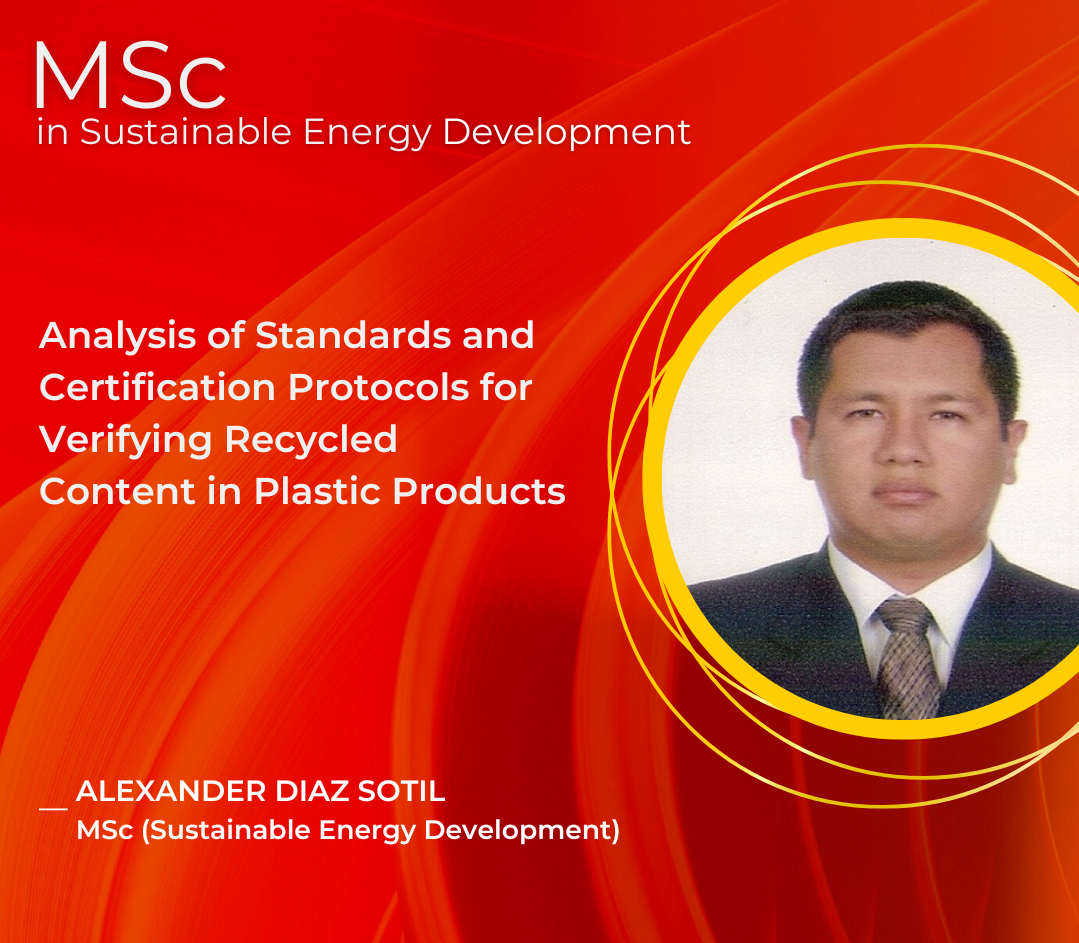 MSc
in Sustainable Energy Development

Analysis of Standards and Certification Protocols for Verifying Recycled Content in Plastic Products

__ ALEXANDER DIAZ SOTIL
MSc (Sustainable Energy Development)